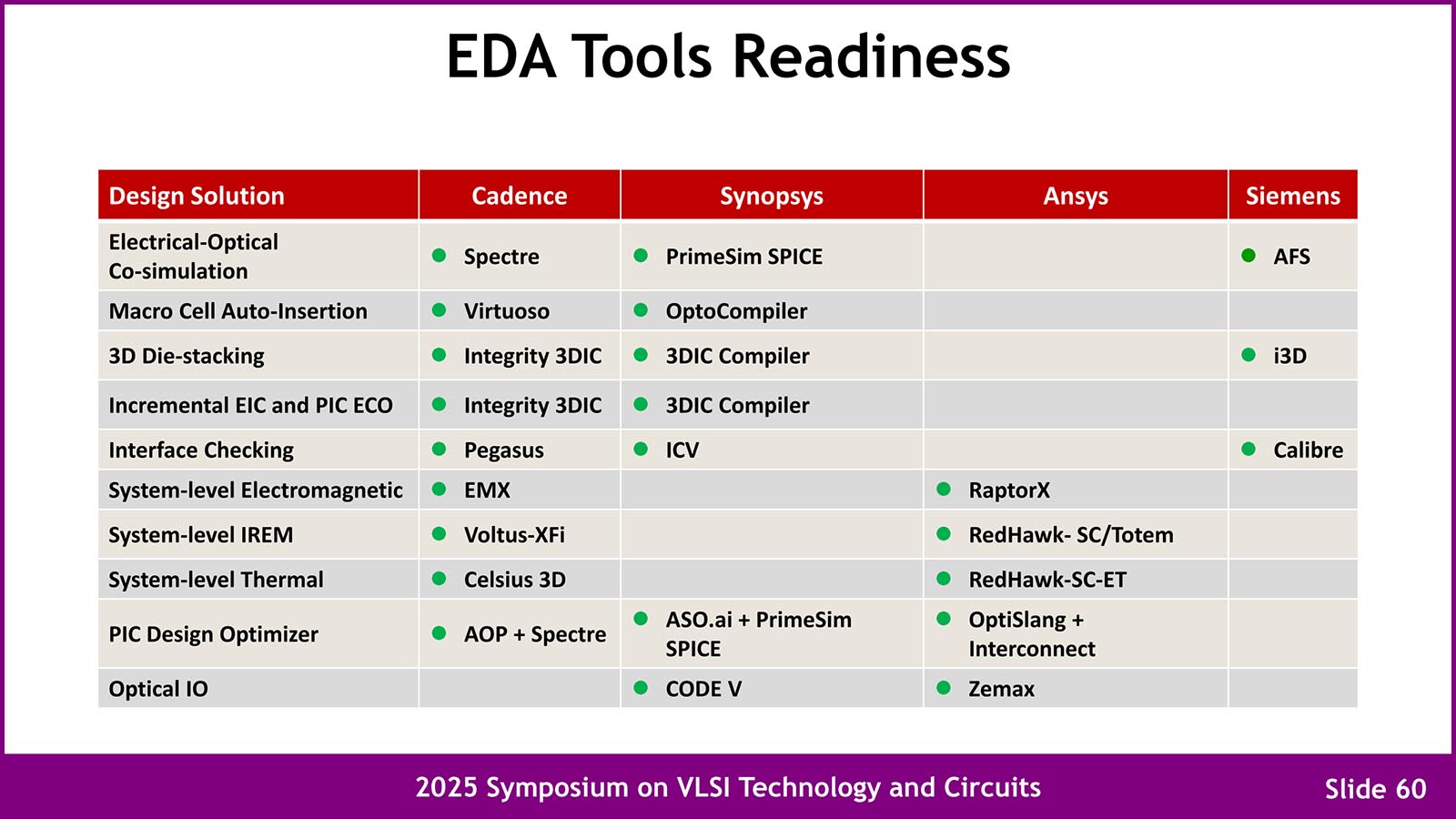 EDA Tools Readiness

| Design Solution | Cadence | Synopsys | Ansys | Siemens |
|---|---|---|---|---|
| Electrical-Optical Co-simulation | Spectre | PrimeSim SPICE | | AFS |
| Macro Cell Auto-Insertion | Virtuoso | OptoCompiler | | |
| 3D Die-stacking | Integrity 3DIC | 3DIC Compiler | | i3D |
| Incremental EIC and PIC ECO | Integrity 3DIC | 3DIC Compiler | | |
| Interface Checking | Pegasus | ICV | | Calibre |
| System-level Electromagnetic | EMX | | RaptorX | |
| System-level IREM | Voltus-XFi | | RedHawk- SC/Totem | |
| System-level Thermal | Celsius 3D | | RedHawk-SC-ET | |
| PIC Design Optimizer | AOP + Spectre | ASO.ai + PrimeSim SPICE | OptiSlang + Interconnect | |
| Optical IO | | CODE V | Zemax | |

2025 Symposium on VLSI Technology and Circuits

Slide 60